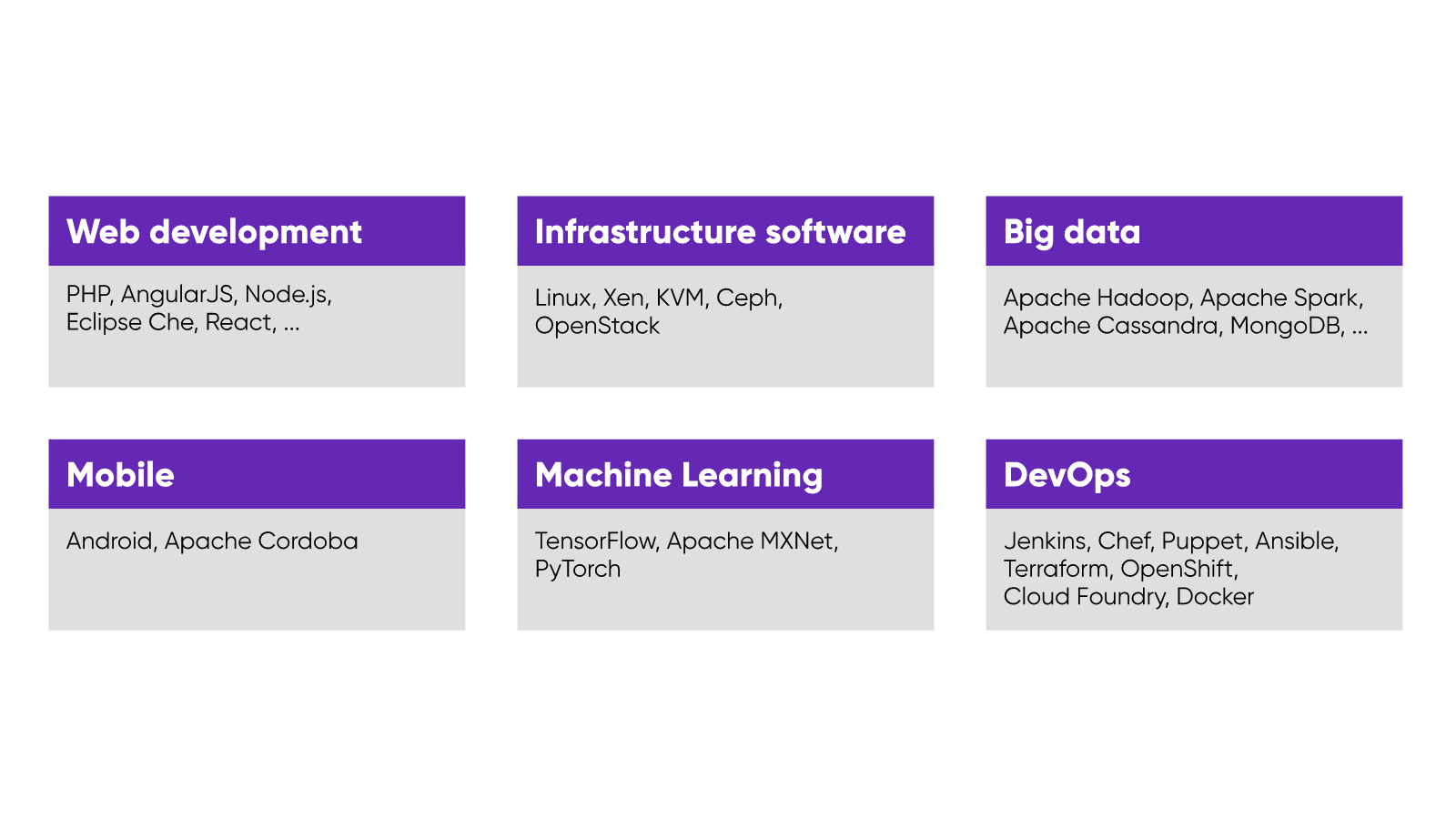 Web development

PHP, AngularJS, Node.js, Eclipse Che, React, ...

Infrastructure software

Linux, Xen, KVM, Ceph, OpenStack

Big data

Apache Hadoop, Apache Spark, Apache Cassandra, MongoDB, ...

Mobile

Android, Apache Cordoba

Machine Learning

TensorFlow, Apache MXNet, PyTorch

DevOps

Jenkins, Chef, Puppet, Ansible, Terraform, OpenShift, Cloud Foundry, Docker